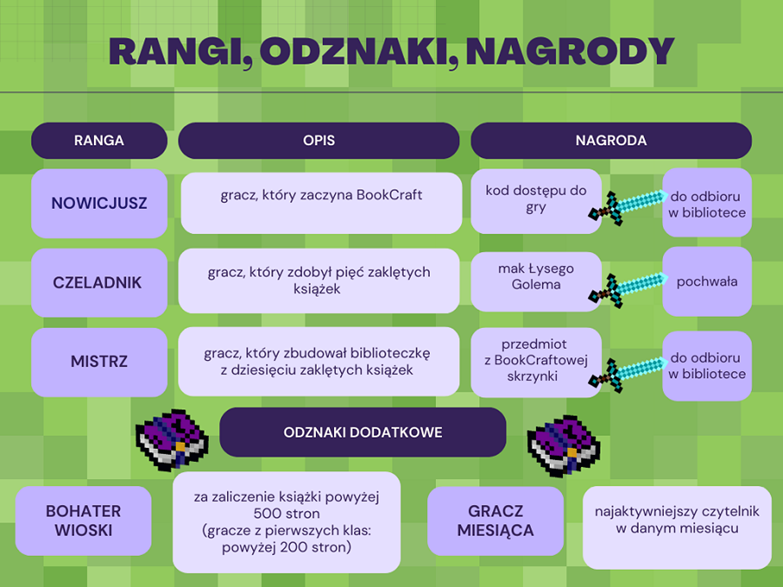 RANGI, ODZNAKI, NAGRODY

| RANGA | OPIS | NAGRODA | |
|---|---|---|---|
| NOWICJUSZ | gracz, który zaczyna BookCraft | kod dostępu do gry | do odbioru w bibliotece |
| CZELADNIK | gracz, który zdobył pięć zaklętych książek | mak Łysego Golema | pochwała |
| MISTRZ | gracz, który zbudował biblioteczkę z dziesięciu zaklętych książek | przedmiot z BookCraftowej skrzynki | do odbioru w bibliotece |

ODZNAKI DODATKOWE

BOHATER WIOSKI

za zaliczenie książki powyżej 500 stron (gracze z pierwszych klas: powyżej 200 stron)

GRACZ MIESIĄCA

najaktywniejszy czytelnik w danym miesiącu